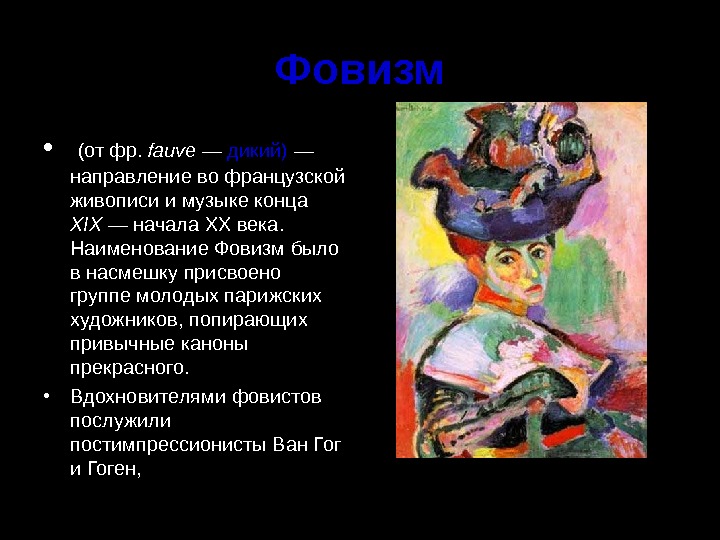 Фовизм

• (от фр. fauve — дикий) — направление во французской живописи и музыке конца XIX — начала XX века. Наименование Фовизм было в насмешку присвоено группе молодых парижских художников, попирающих привычные каноны прекрасного.

• Вдохновителями фовистов послужили постимпрессионисты Ван Гог и Гоген,